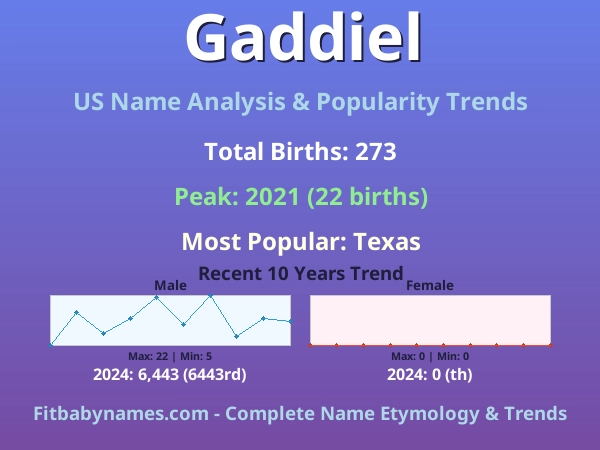 Gaddiel

US Name Analysis & Popularity Trends

Total Births: 273

Peak: 2021 (22 births)

Most Popular: Texas

Recent 10 Years Trend

Male

Max: 22 | Min: 5

2024: 6,443 (6443rd)

Female

Max: 0 | Min: 0

2024: 0 (th)

Fitbabynames.com - Complete Name Etymology & Trends